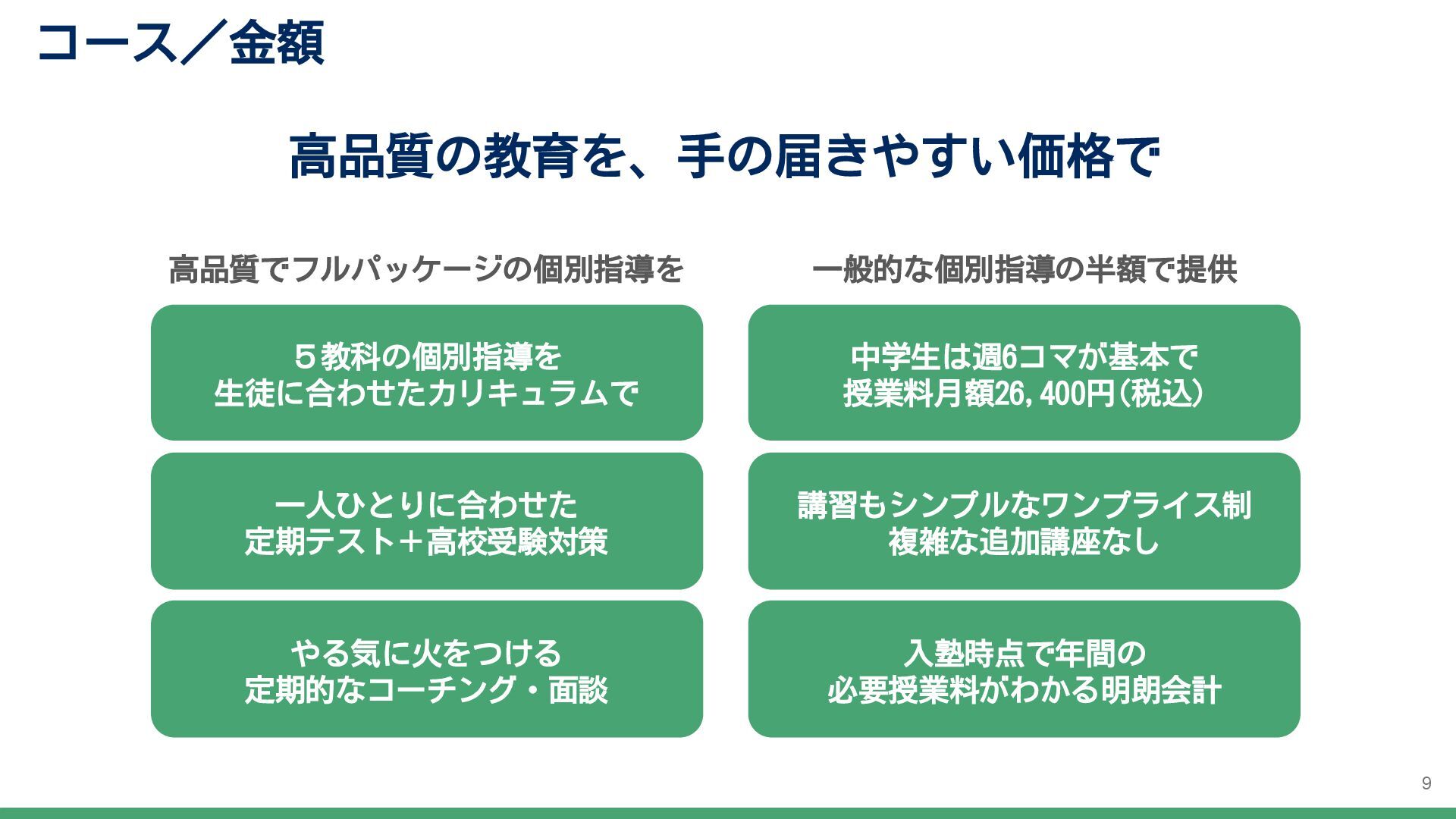 コース／金額

高品質の教育を、手の届きやすい価格で

高品質でフルパッケージの個別指導を

５教科の個別指導を
生徒に合わせたカリキュラムで

一人ひとりに合わせた
定期テスト＋高校受験対策

やる気に火をつける
定期的なコーチング・面談

一般的な個別指導の半額で提供

中学生は週6コマが基本で
授業料月額26,400円（税込）

講習もシンプルなワンプライス制
複雑な追加講座なし

入塾時点で年間の
必要授業料がわかる明朗会計

9